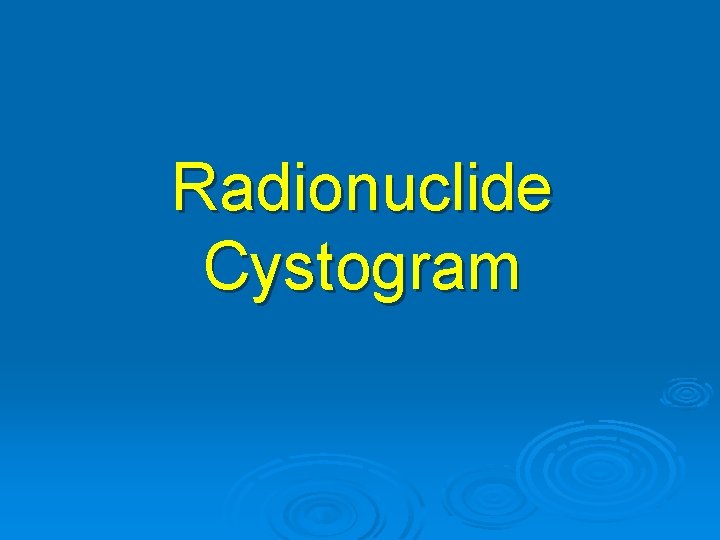 Radionuclide Cystogram